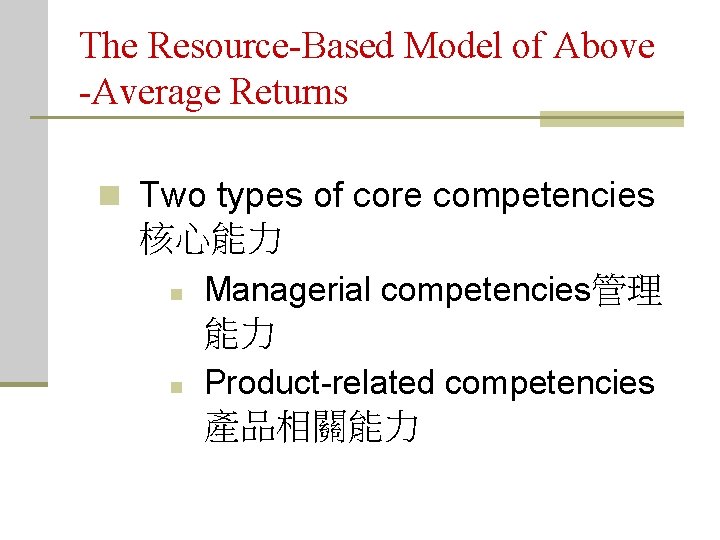 The Resource-Based Model of Above -Average Returns

Two types of core competencies 核心能力

Managerial competencies管理能力

Product-related competencies 產品相關能力